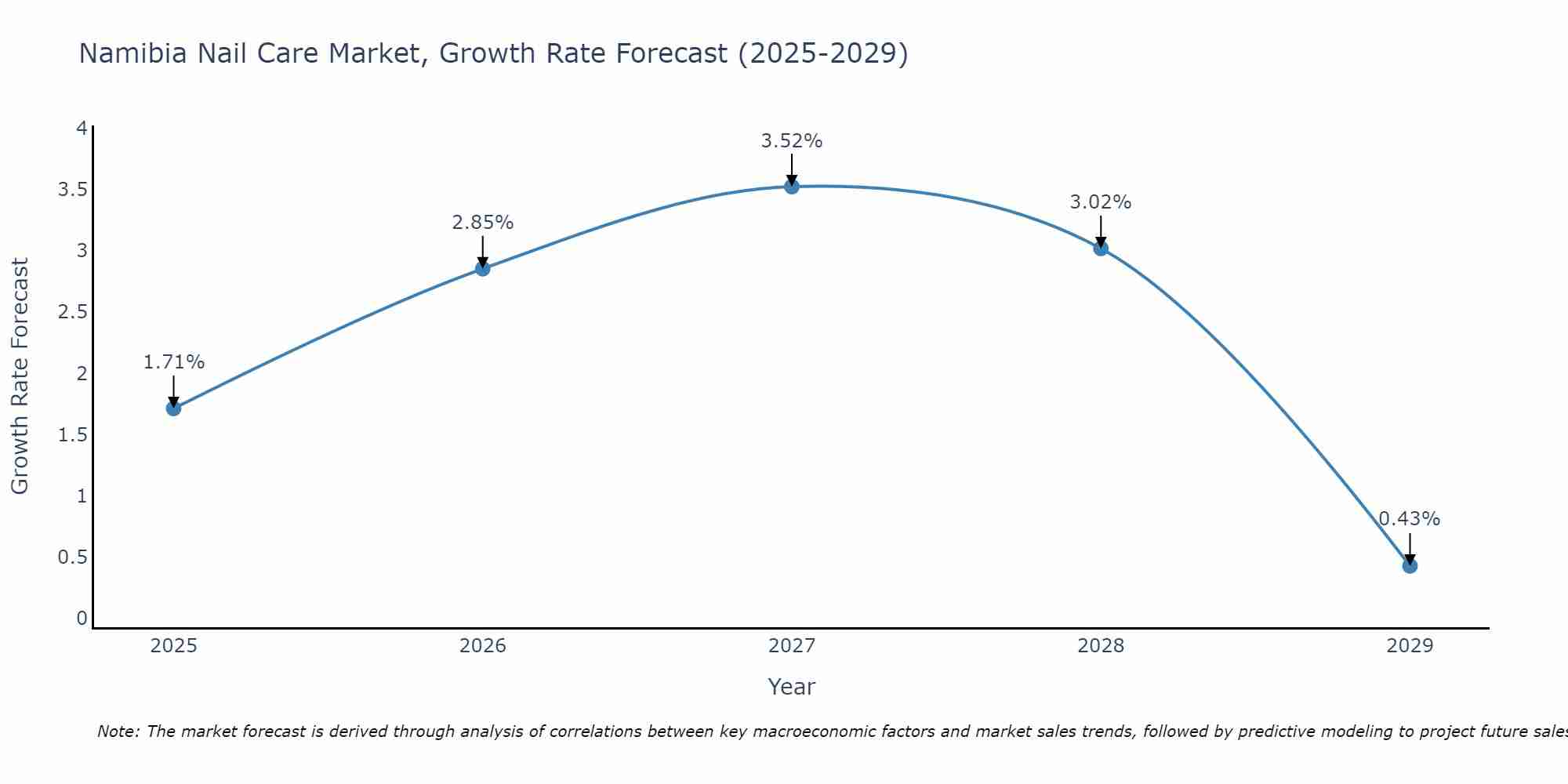 Namibia Nail Care Market, Growth Rate Forecast (2025-2029)

Growth Rate Forecast

4
3.5
3
2.5
2
1.5
1
0.5
0

1.71%
2.85%
3.52%
3.02%
0.43%

2025
2026
2027
2028
2029

Year

Note: The market forecast is derived through analysis of correlations between key macroeconomic factors and market sales trends, followed by predictive modeling to project future sales